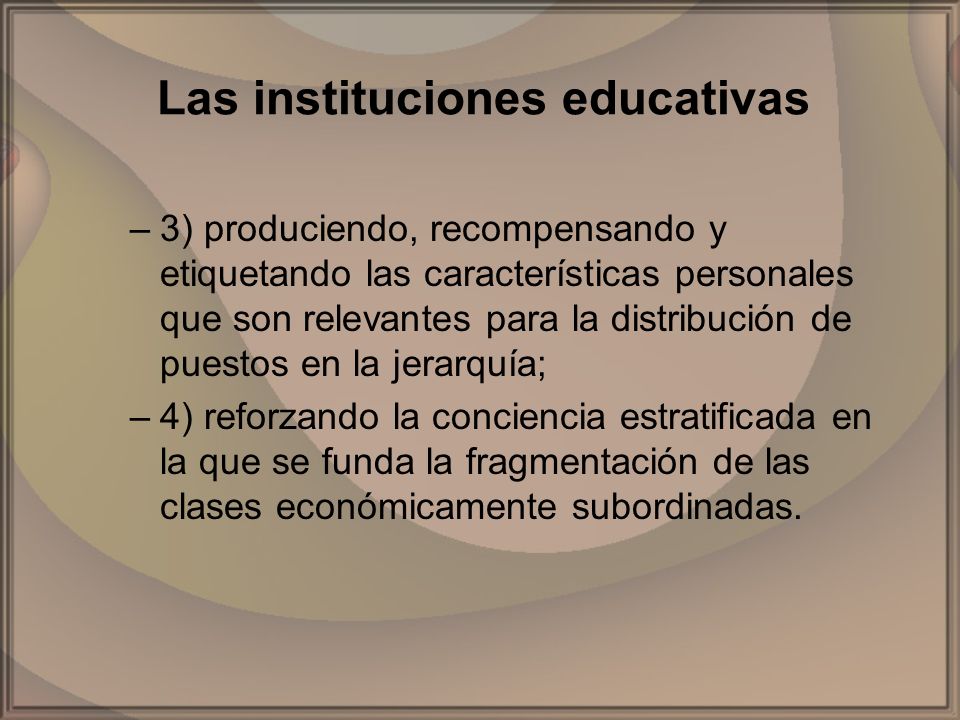 Las instituciones educativas

– 3) produciendo, recompensando y etiquetando las características personales que son relevantes para la distribución de puestos en la jerarquía;

– 4) reforzando la conciencia estratificada en la que se funda la fragmentación de las clases económicamente subordinadas.